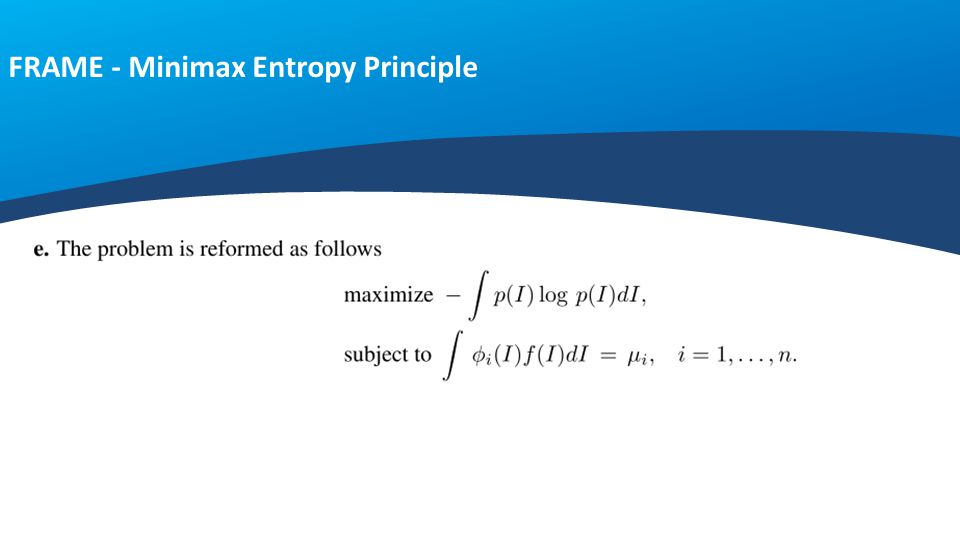 FRAME - Minimax Entropy Principle

e. The problem is reformed as follows

maximize $-\int p(I) \log p(I) dI,$

subject to $\int \phi_i(I) f(I) dI = \mu_i, \quad i = 1, \ldots, n.$